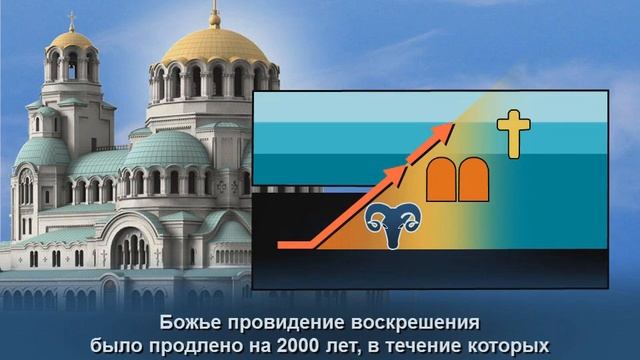 Божье провидение воскрешения было продлено на 2000 лет, в течение которых